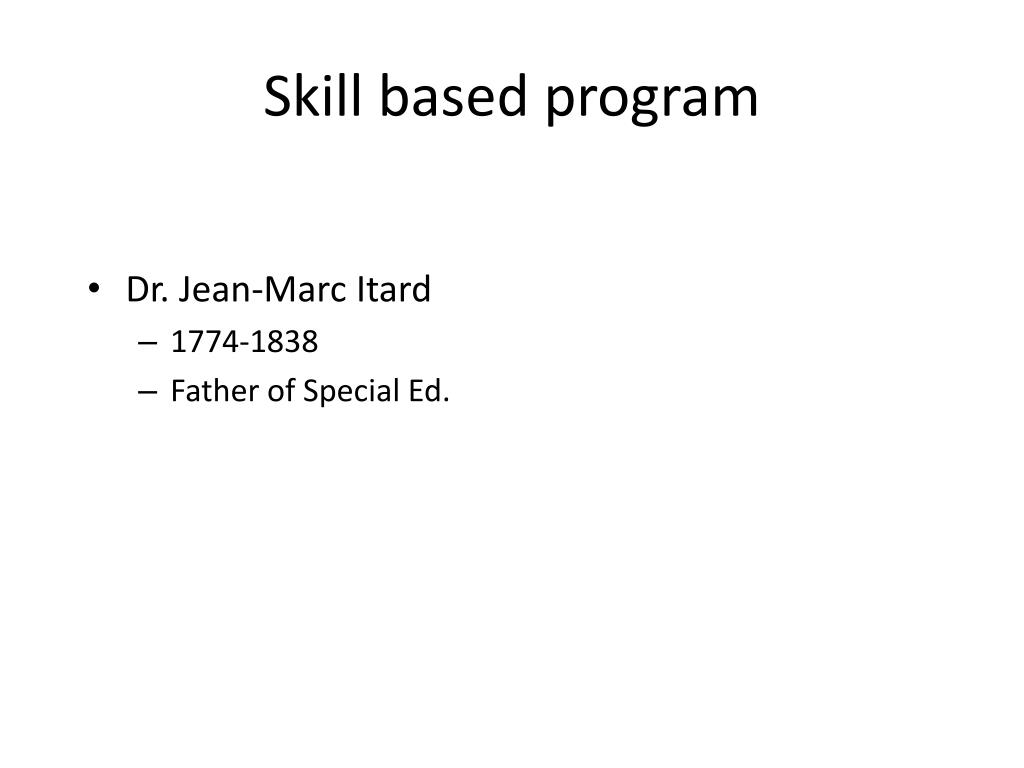 Skill based program

• Dr. Jean-Marc Itard
– 1774-1838
– Father of Special Ed.